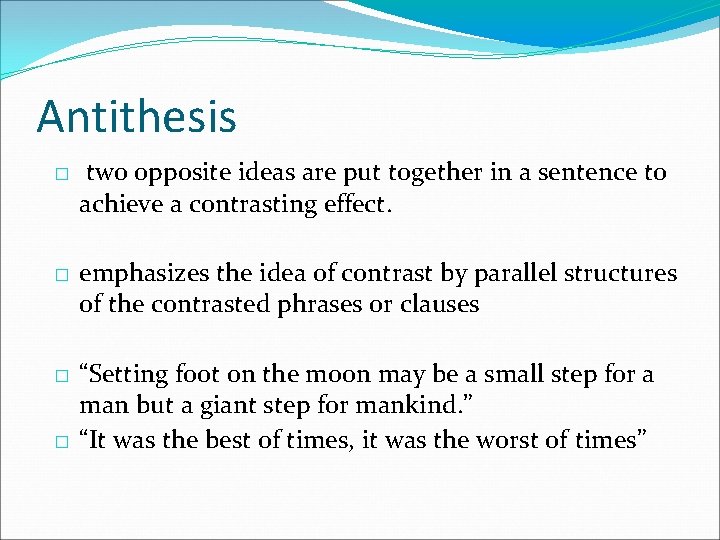 Antithesis

□ two opposite ideas are put together in a sentence to achieve a contrasting effect.

□ emphasizes the idea of contrast by parallel structures of the contrasted phrases or clauses

□ “Setting foot on the moon may be a small step for a man but a giant step for mankind.”
□ “It was the best of times, it was the worst of times”